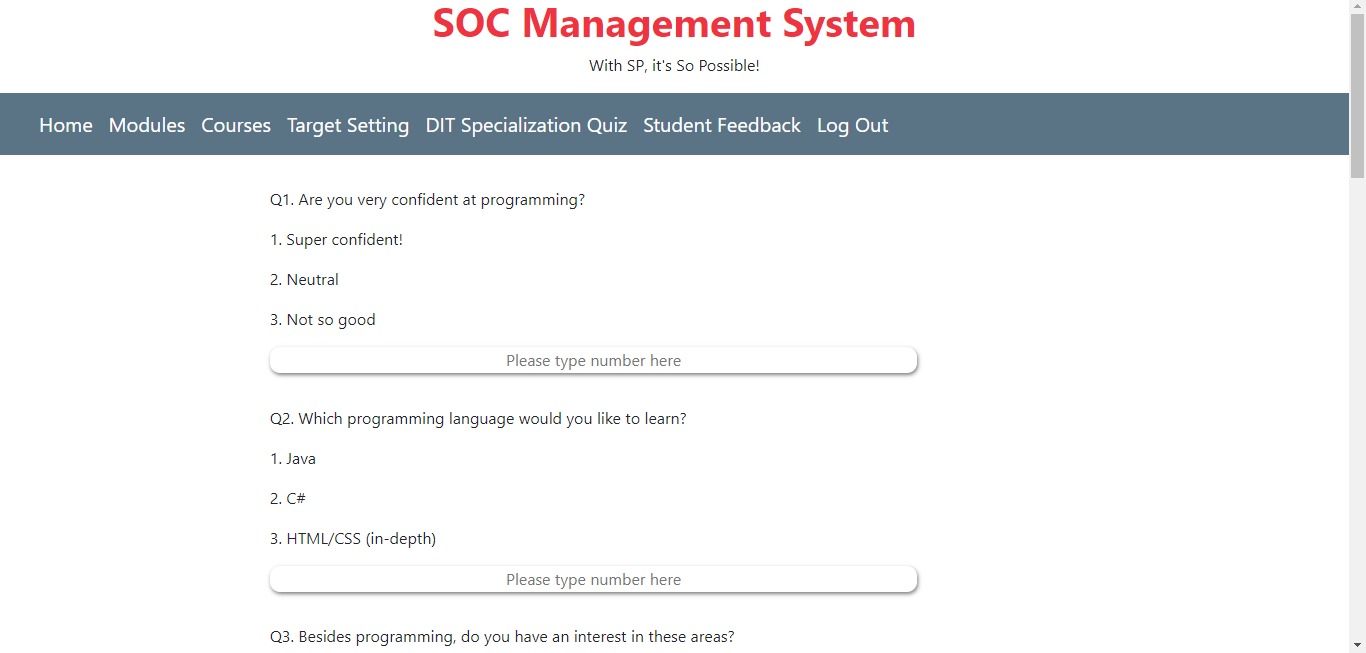 SOC Management System

With SP, it's So Possible!

Home Modules Courses Target Setting DIT Specialization Quiz Student Feedback Log Out

Q1. Are you very confident at programming?

1. Super confident!

2. Neutral

3. Not so good

Please type number here

Q2. Which programming language would you like to learn?

1. Java

2. C#

3. HTML/CSS (in-depth)

Please type number here

Q3. Besides programming, do you have an interest in these areas?